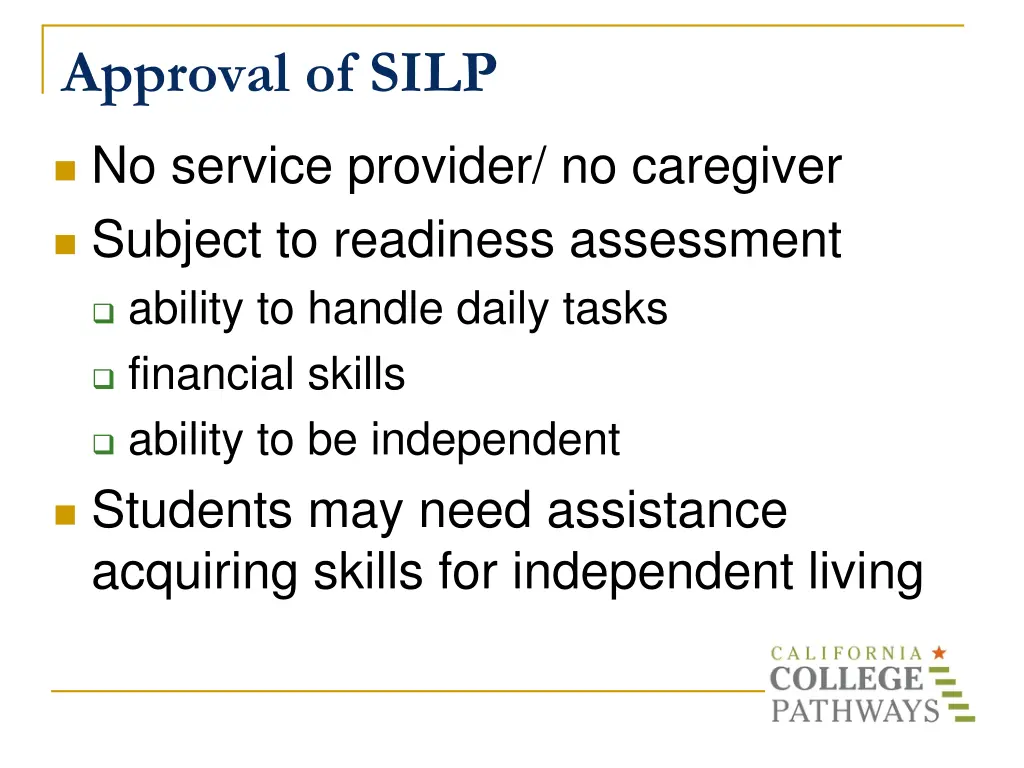 Approval of SILP

No service provider/ no caregiver

Subject to readiness assessment

ability to handle daily tasks

financial skills

ability to be independent

Students may need assistance acquiring skills for independent living

CALIFORNIA
COLLEGE
PATHWAYS